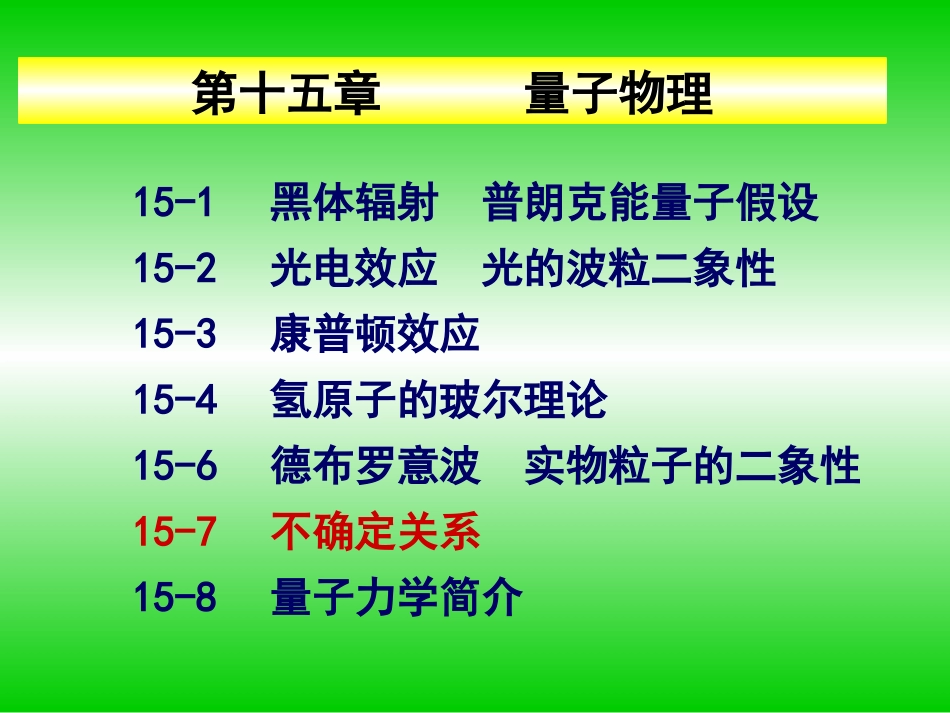 第十五章　　量子物理

15-1　黑体辐射　普朗克能量子假设

15-2　光电效应　光的波粒二象性

15-3　康普顿效应

15-4　氢原子的玻尔理论

15-6　德布罗意波　实物粒子的二象性

15-7　不确定关系

15-8　量子力学简介